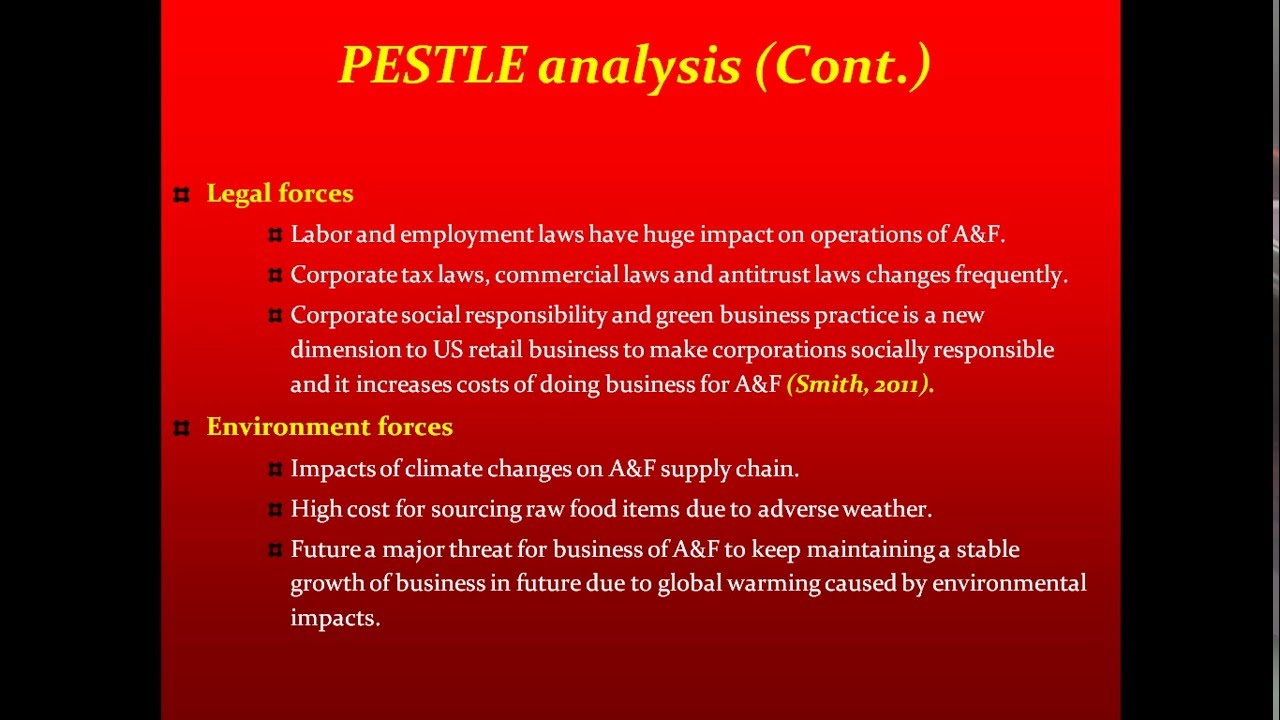 PESTLE analysis (Cont.)

Legal forces

Labor and employment laws have huge impact on operations of A&F.

Corporate tax laws, commercial laws and antitrust laws changes frequently.

Corporate social responsibility and green business practice is a new dimension to US retail business to make corporations socially responsible and it increases costs of doing business for A&F (Smith, 2011).

Environment forces

Impacts of climate changes on A&F supply chain.

High cost for sourcing raw food items due to adverse weather.

Future a major threat for business of A&F to keep maintaining a stable growth of business in future due to global warming caused by environmental impacts.